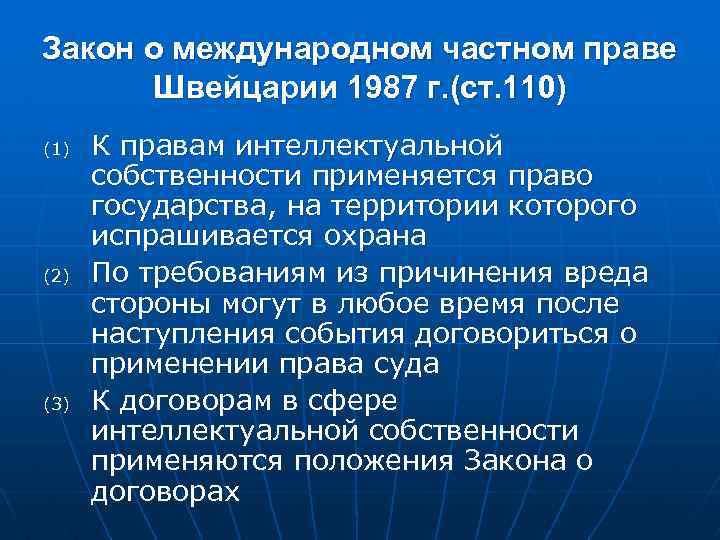 Закон о международном частном праве Швейцарии 1987 г.(ст.110)

(1) К правам интеллектуальной собственности применяется право государства, на территории которого испрашивается охрана

(2) По требованиям из причинения вреда стороны могут в любое время после наступления события договориться о применении права суда

(3) К договорам в сфере интеллектуальной собственности применяются положения Закона о договорах